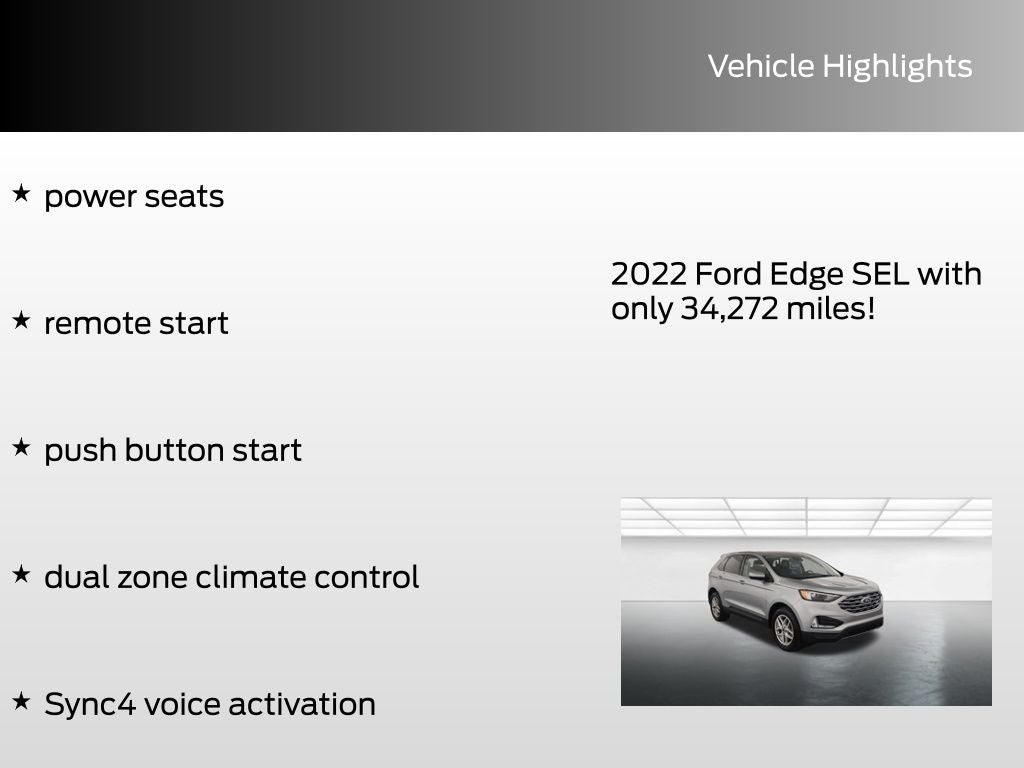 Vehicle Highlights

★ power seats

★ remote start

★ push button start

★ dual zone climate control

★ Sync4 voice activation

2022 Ford Edge SEL with only 34,272 miles!